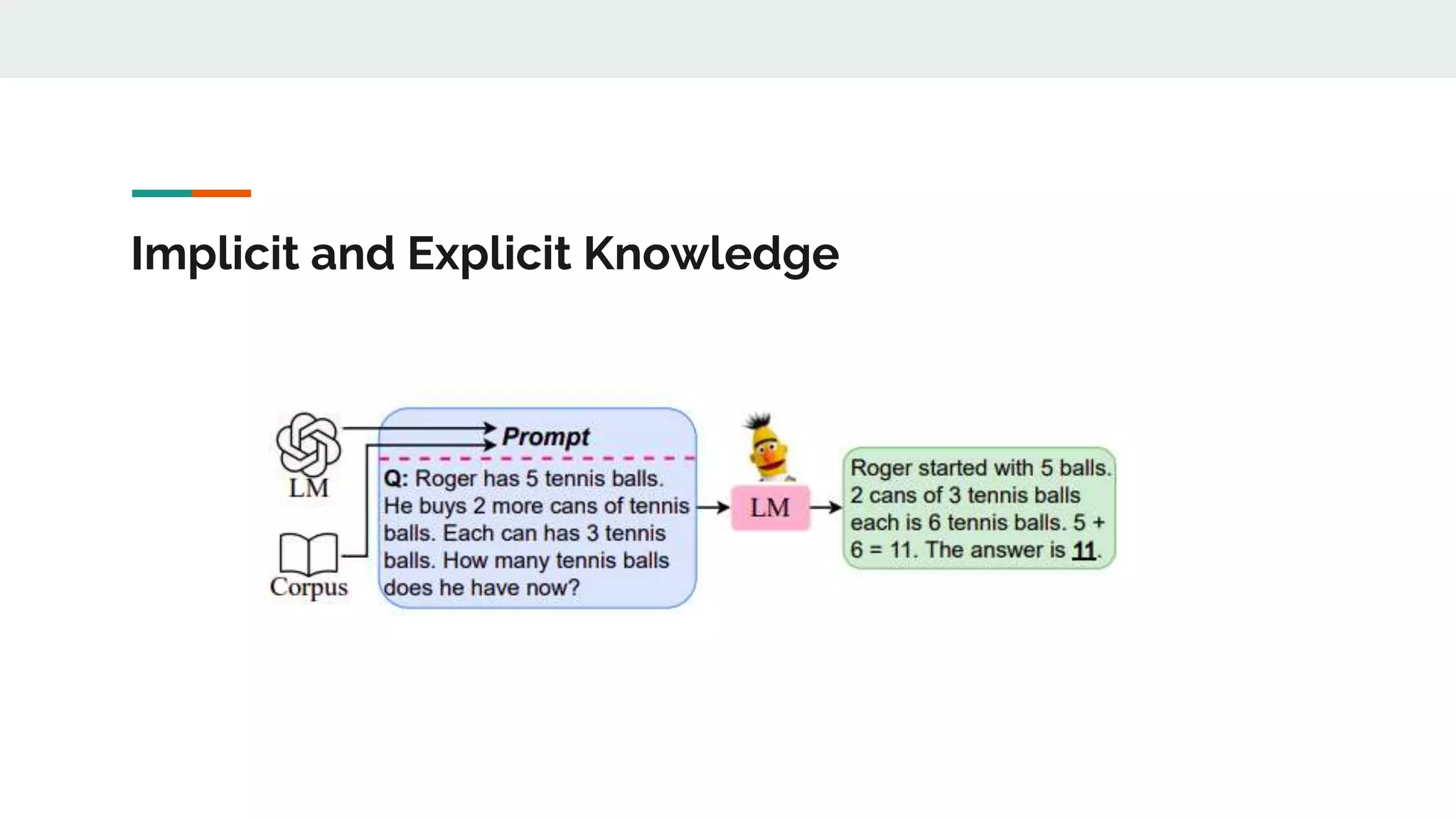 Implicit and Explicit Knowledge

LM

Corpus

Prompt

Q: Roger has 5 tennis balls. He buys 2 more cans of tennis balls. Each can has 3 tennis balls. How many tennis balls does he have now?

LM

Roger started with 5 balls. 2 cans of 3 tennis balls each is 6 tennis balls. 5 + 6 = 11. The answer is 11.